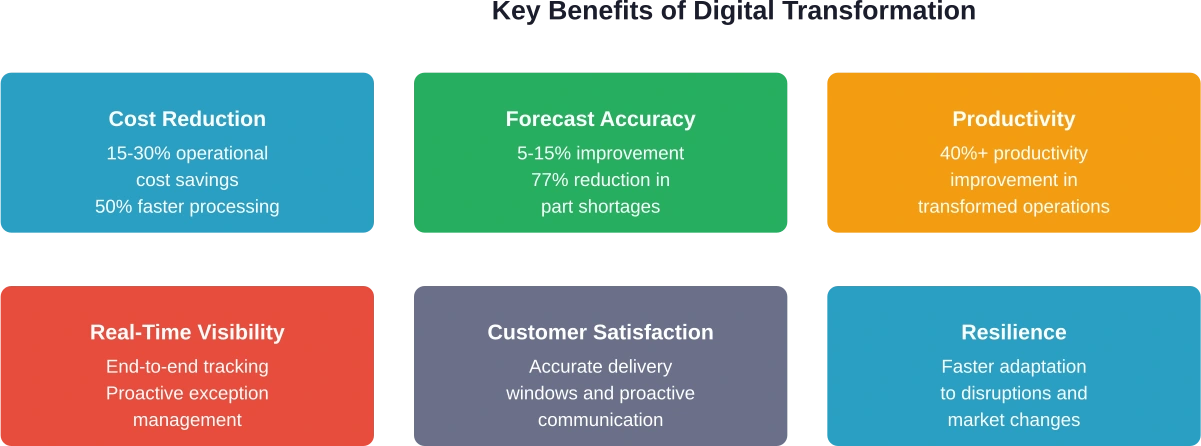 Key Benefits of Digital Transformation

Cost Reduction
15-30% operational cost savings
50% faster processing

Forecast Accuracy
5-15% improvement
77% reduction in part shortages

Productivity
40%+ productivity improvement in transformed operations

Real-Time Visibility
End-to-end tracking
Proactive exception management

Customer Satisfaction
Accurate delivery windows and proactive communication

Resilience
Faster adaptation to disruptions and market changes